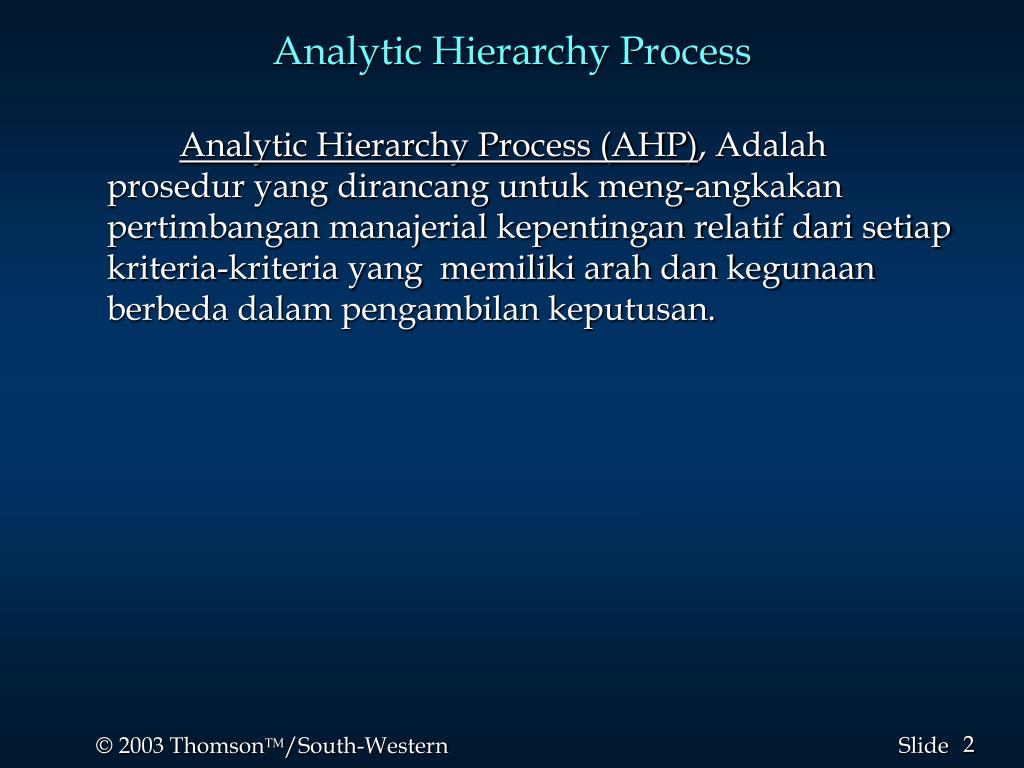 Analytic Hierarchy Process

Analytic Hierarchy Process (AHP), Adalah prosedur yang dirancang untuk meng-angkakan pertimbangan manajerial kepentingan relatif dari setiap kriteria-kriteria yang memiliki arah dan kegunaan berbeda dalam pengambilan keputusan.

© 2003 Thomson™/South-Western

Slide 2